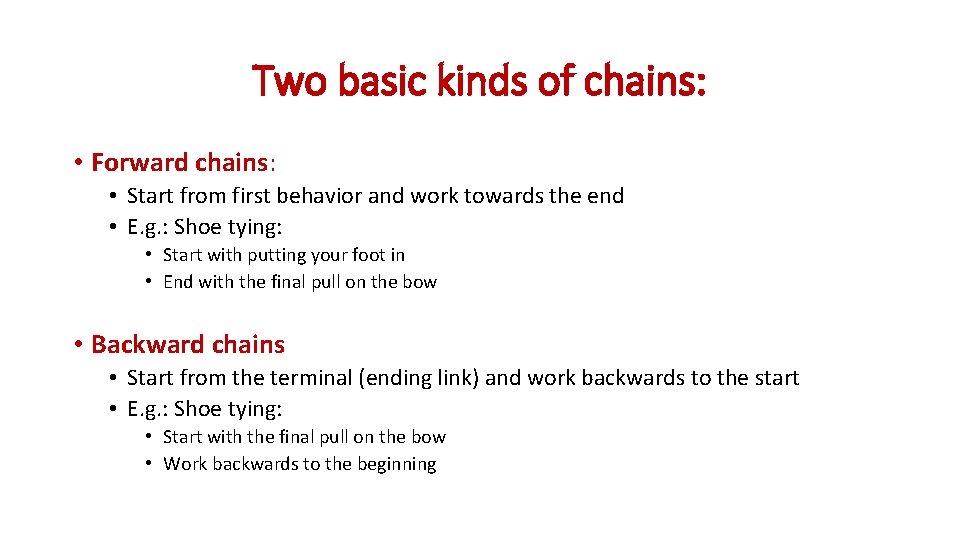 Two basic kinds of chains:

• Forward chains:
• Start from first behavior and work towards the end
• E.g.: Shoe tying:
• Start with putting your foot in
• End with the final pull on the bow

• Backward chains
• Start from the terminal (ending link) and work backwards to the start
• E.g.: Shoe tying:
• Start with the final pull on the bow
• Work backwards to the beginning